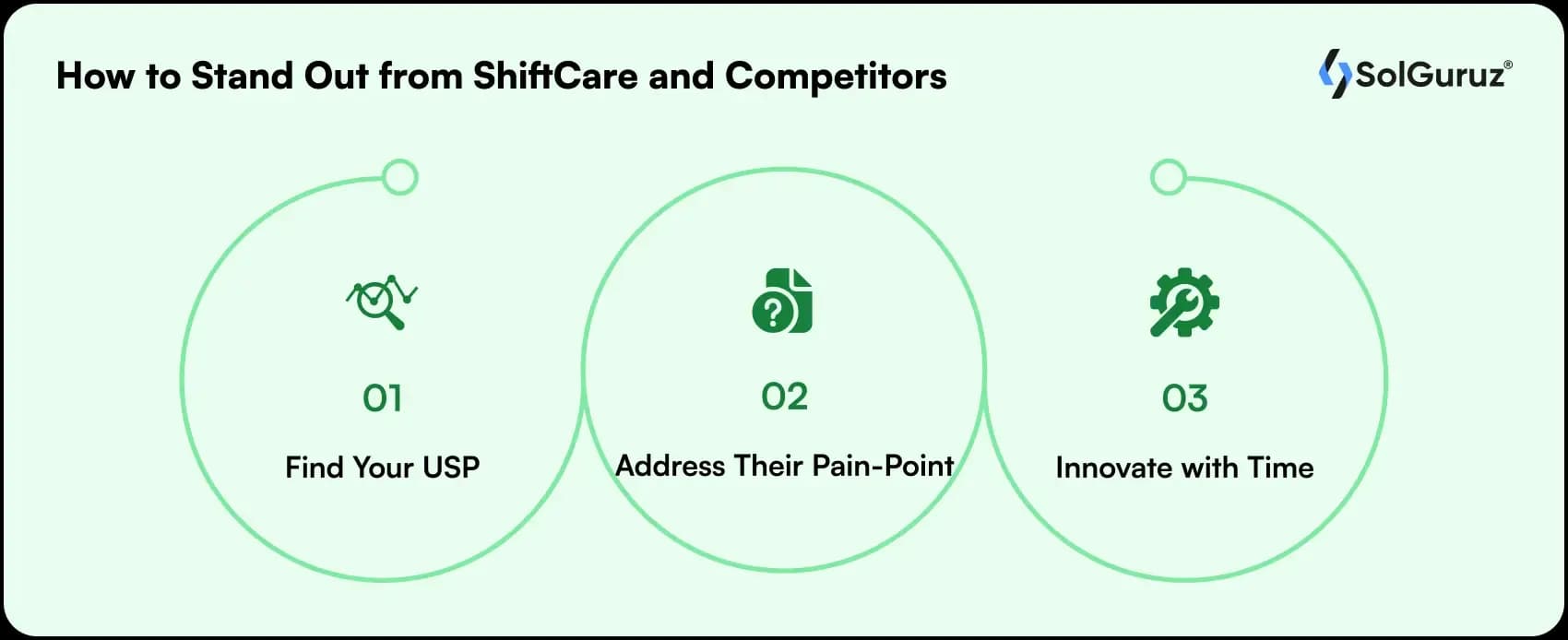 How to Stand Out from ShiftCare and Competitors

SolGuruz®

01

Find Your USP

02

Address Their Pain-Point

03

Innovate with Time